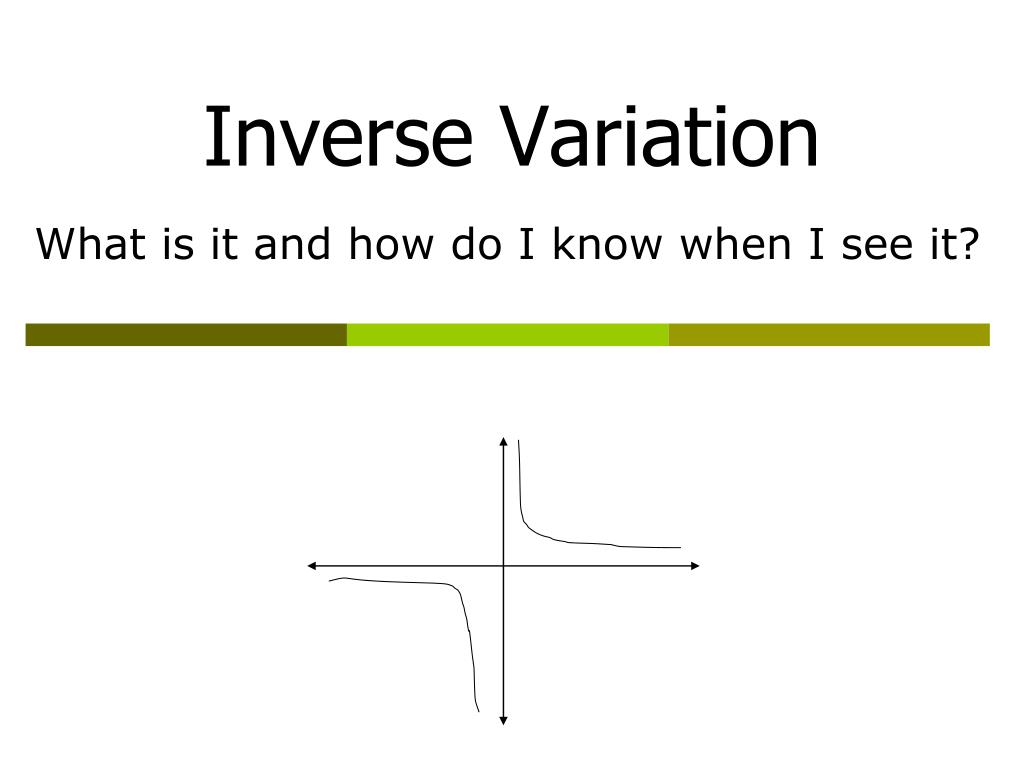 Inverse Variation

What is it and how do I know when I see it?